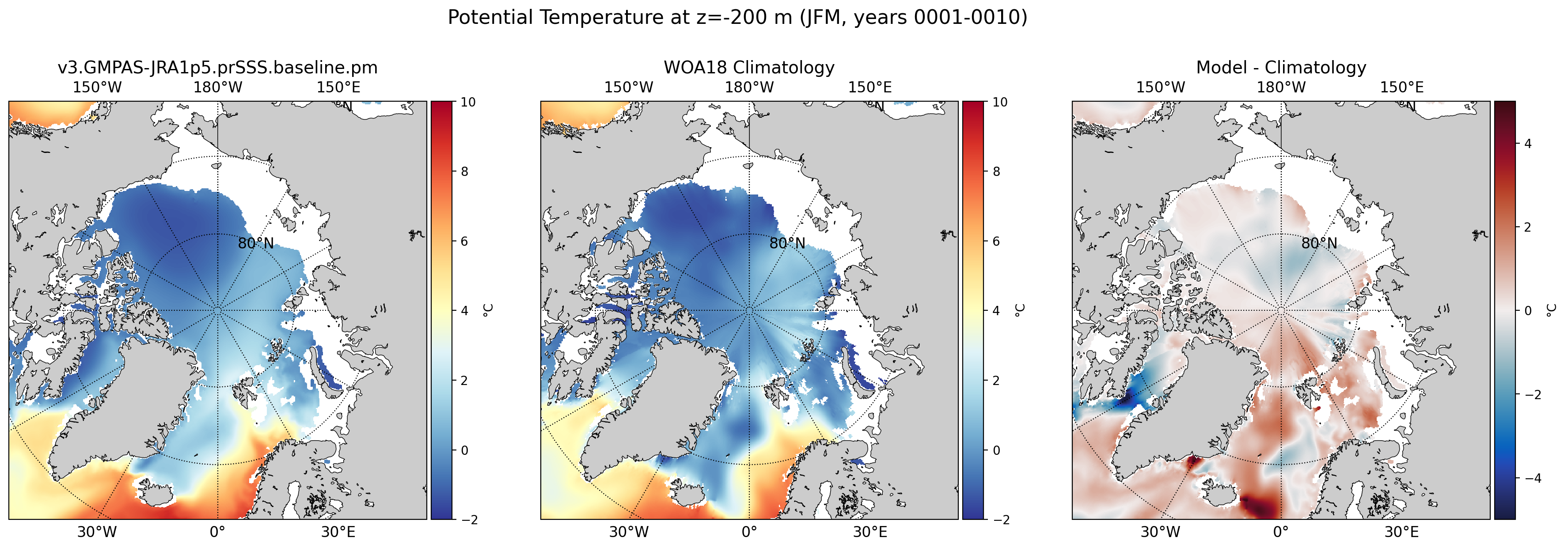 Potential Temperature at z=-200 m (JFM, years 0001-0010)

v3.GMPAS-JRA1p5.prSSS.baseline.pm

150°W 180°W 150°E

80°N

30°W 0° 30°E

10
8
6
4
2
0
−2
°C

WOA18 Climatology

150°W 180°W 150°E

80°N

30°W 0° 30°E

10
8
6
4
2
0
−2
°C

Model - Climatology

150°W 180°W 150°E

80°N

30°W 0° 30°E

4
2
0
−2
−4
°C